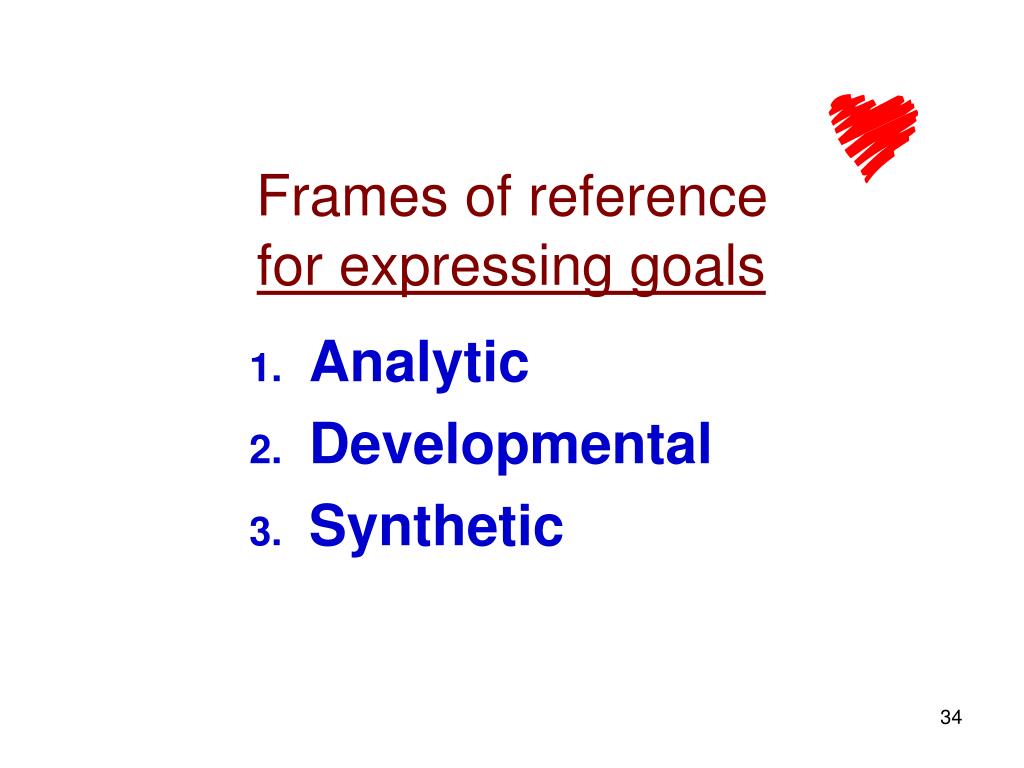 Frames of reference
for expressing goals

1. Analytic
2. Developmental
3. Synthetic

34